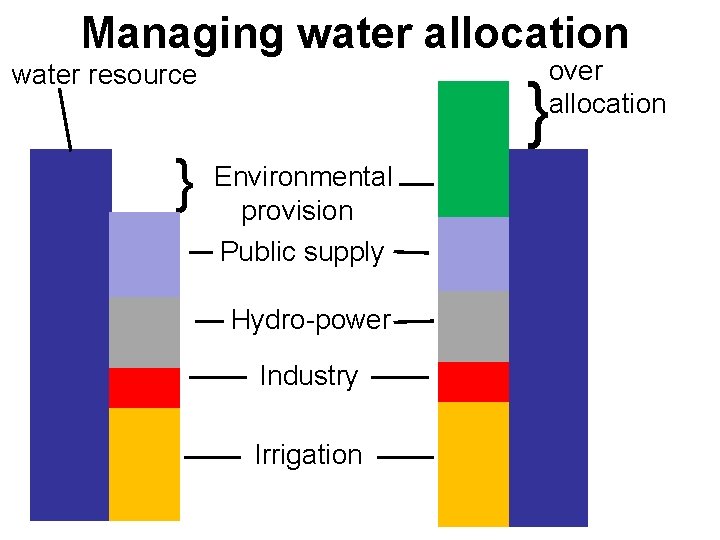 Managing water allocation

water resource

over allocation

Environmental provision

Public supply

Hydro-power

Industry

Irrigation